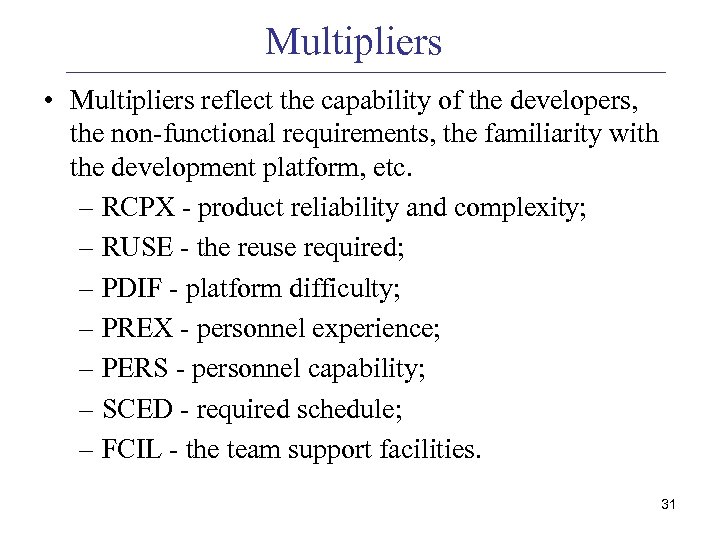 Multipliers

• Multipliers reflect the capability of the developers, the non-functional requirements, the familiarity with the development platform, etc.

– RCPX - product reliability and complexity;

– RUSE - the reuse required;

– PDIF - platform difficulty;

– PREX - personnel experience;

– PERS - personnel capability;

– SCED - required schedule;

– FCIL - the team support facilities.

31